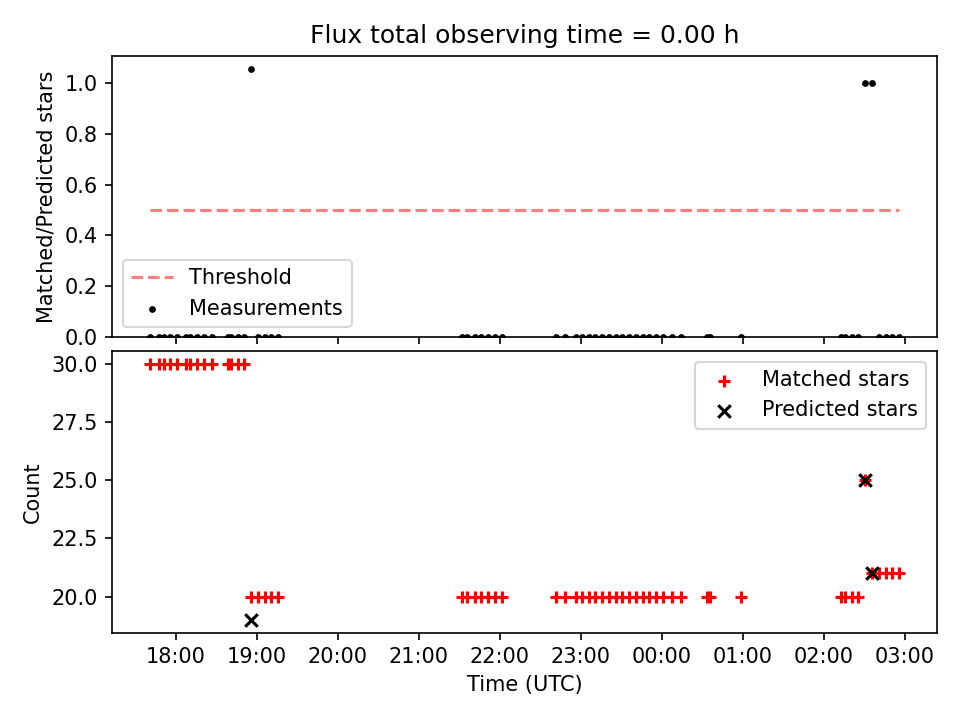 Flux total observing time = 0.00 h

Matched/Predicted stars

1.0
0.8
0.6
0.4
0.2
0.0

Threshold
Measurements

Count

30.0
27.5
25.0
22.5
20.0

Matched stars
Predicted stars

18:00
19:00
20:00
21:00
22:00
23:00
00:00
01:00
02:00
03:00

Time (UTC)